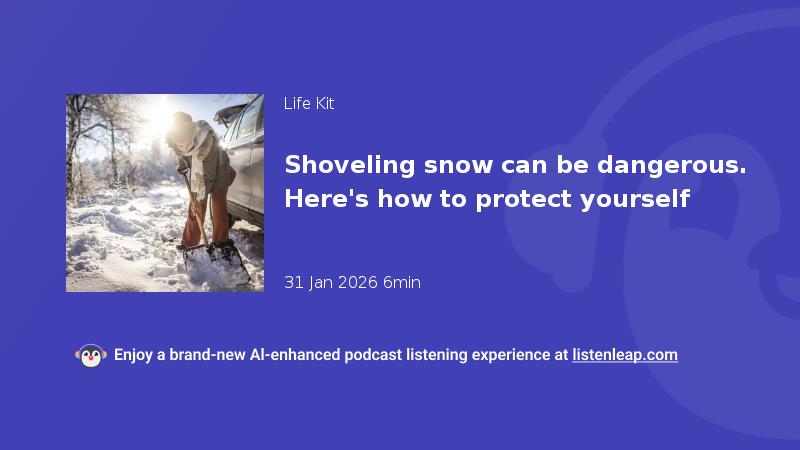 Life Kit

Shoveling snow can be dangerous. Here's how to protect yourself

31 Jan 2026 6min

Enjoy a brand-new AI-enhanced podcast listening experience at listenleap.com